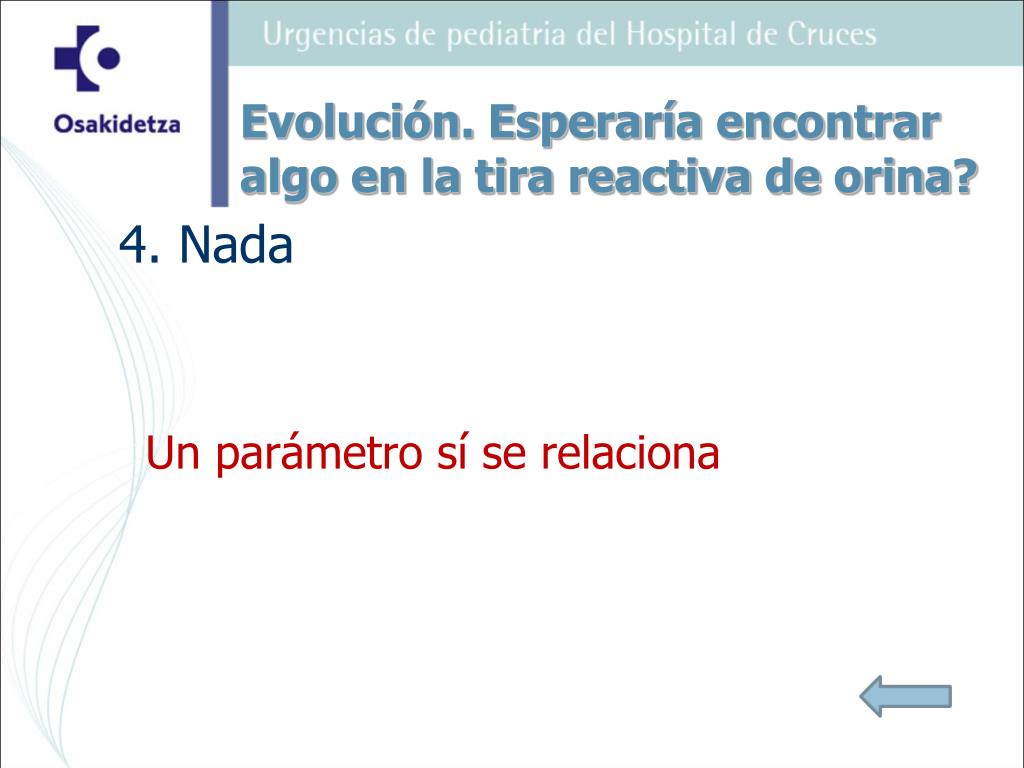 Osakidetza

Urgencias de pediatria del Hospital de Cruces

Evolución. Esperaría encontrar algo en la tira reactiva de orina?

4. Nada

Un parámetro sí se relaciona